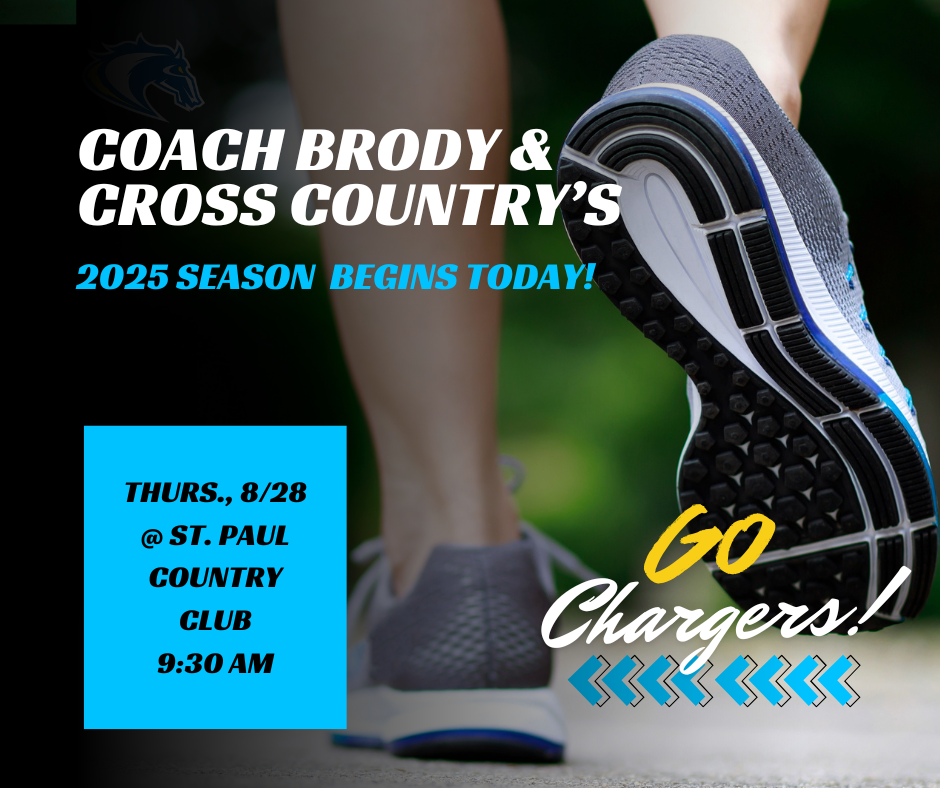 COACH BRODY & CROSS COUNTRY'S

2025 SEASON BEGINS TODAY!

THURS., 8/28
@ ST. PAUL
COUNTRY
CLUB
9:30 AM

GO
Chargers!